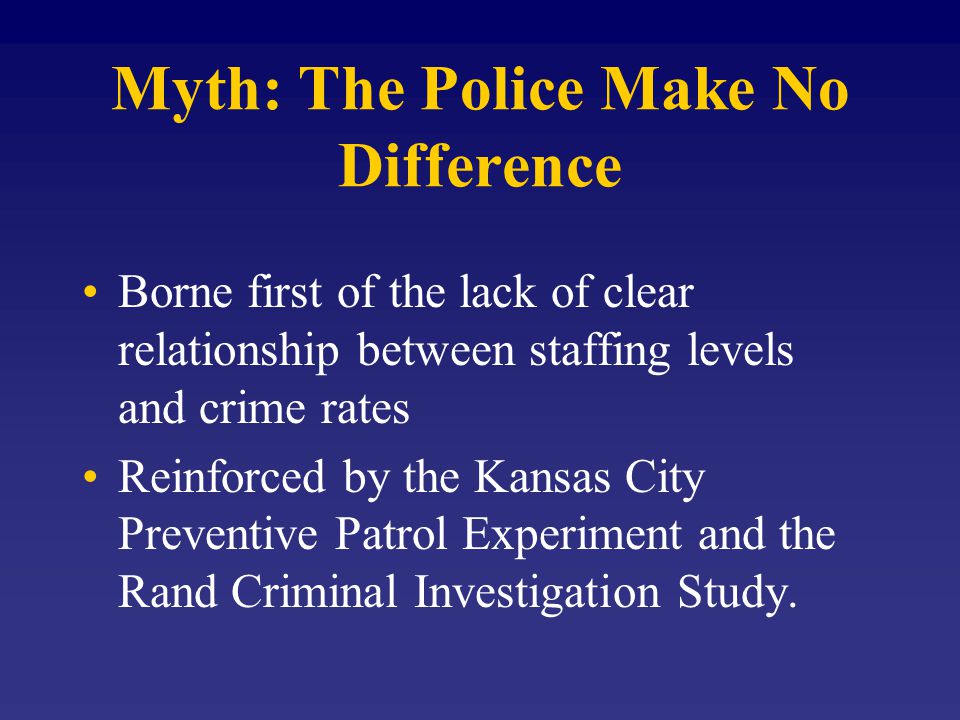 Myth: The Police Make No Difference

• Borne first of the lack of clear relationship between staffing levels and crime rates
• Reinforced by the Kansas City Preventive Patrol Experiment and the Rand Criminal Investigation Study.